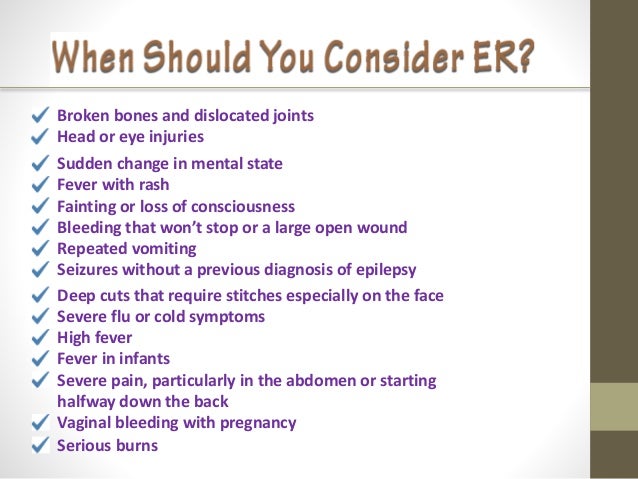 When Should You Consider ER?

✓ Broken bones and dislocated joints
✓ Head or eye injuries
✓ Sudden change in mental state
✓ Fever with rash
✓ Fainting or loss of consciousness
✓ Bleeding that won't stop or a large open wound
✓ Repeated vomiting
✓ Seizures without a previous diagnosis of epilepsy
✓ Deep cuts that require stitches especially on the face
✓ Severe flu or cold symptoms
✓ High fever
✓ Fever in infants
✓ Severe pain, particularly in the abdomen or starting halfway down the back
✓ Vaginal bleeding with pregnancy
✓ Serious burns